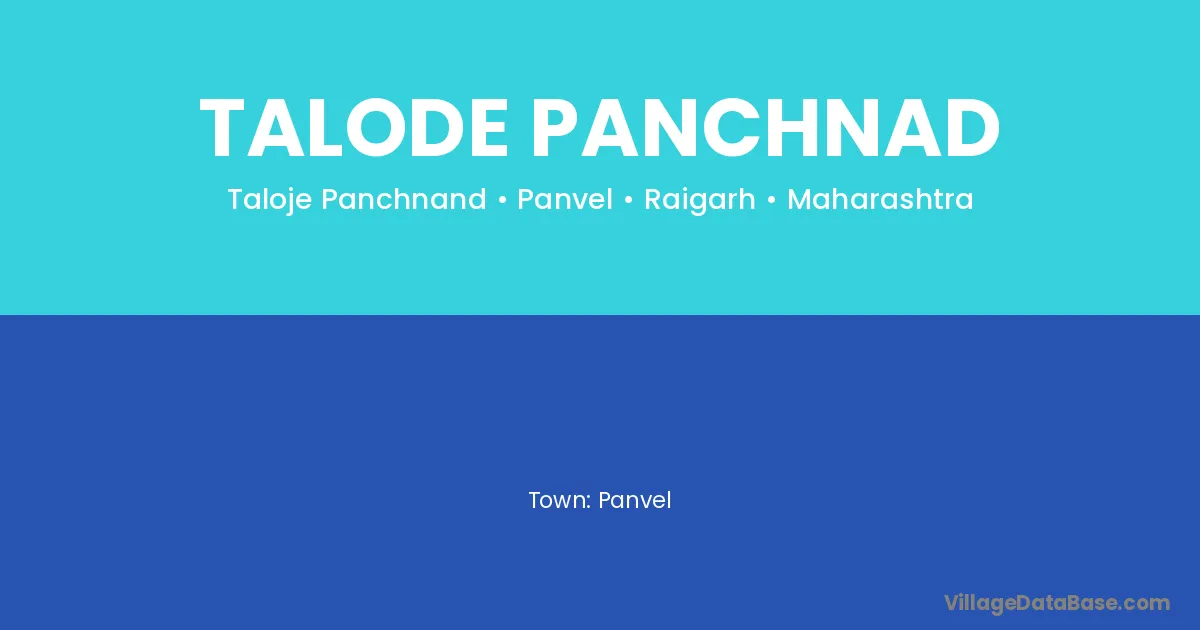 TALODE PANCHNAD

Taloje Panchnand • Panvel • Raigarh • Maharashtra

Town: Panvel

VillageDataBase.com